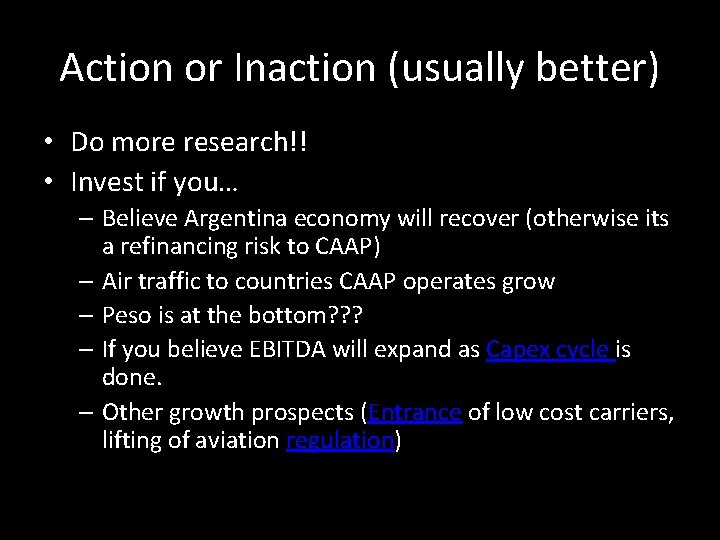 Action or Inaction (usually better)

• Do more research!!
• Invest if you…
– Believe Argentina economy will recover (otherwise its a refinancing risk to CAAP)
– Air traffic to countries CAAP operates grow
– Peso is at the bottom???
– If you believe EBITDA will expand as Capex cycle is done.
– Other growth prospects (Entrance of low cost carriers, lifting of aviation regulation)